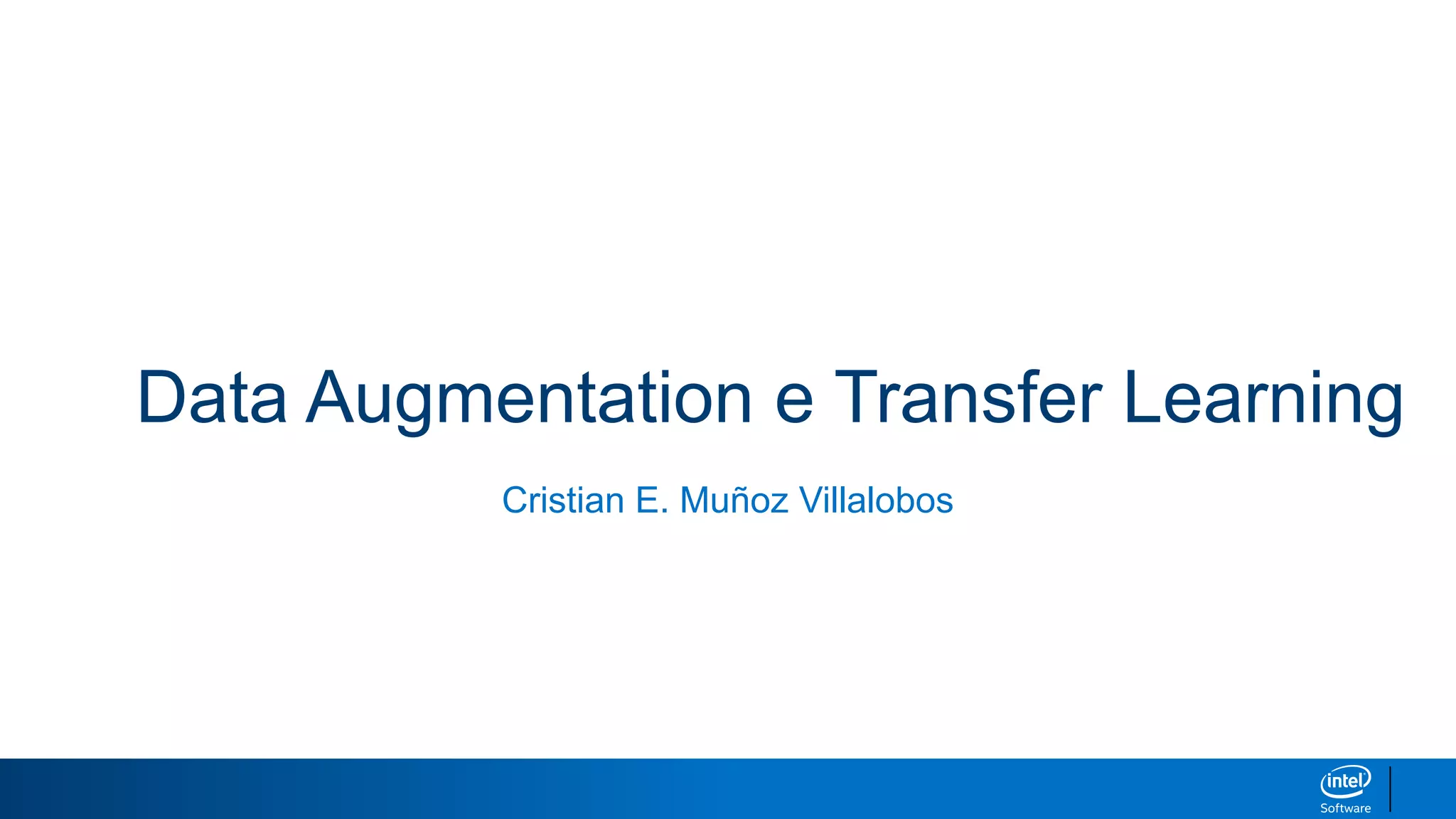 Data Augmentation e Transfer Learning

Cristian E. Muñoz Villalobos

intel
Software